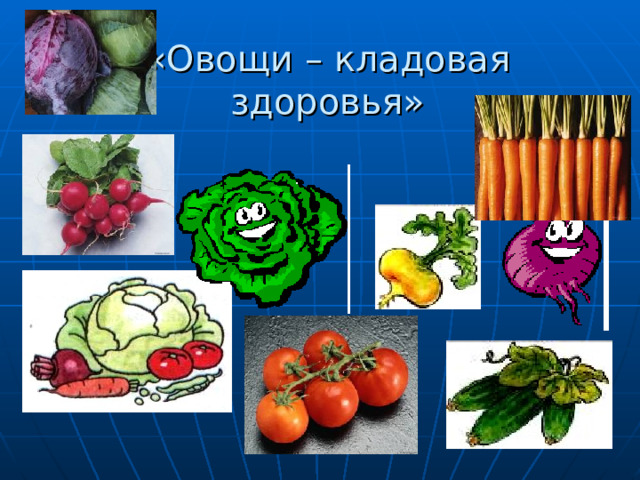 «Овощи – кладовая здоровья»